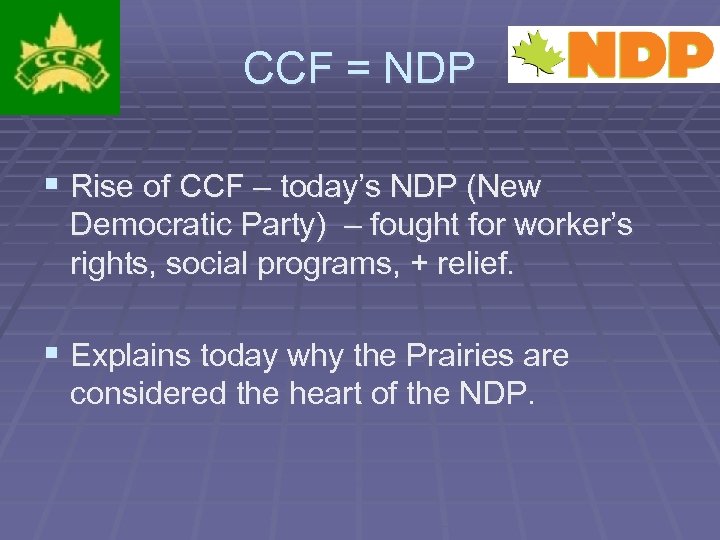 CCF

CCF = NDP

NDP

▪ Rise of CCF – today's NDP (New Democratic Party) – fought for worker's rights, social programs, + relief.

▪ Explains today why the Prairies are considered the heart of the NDP.